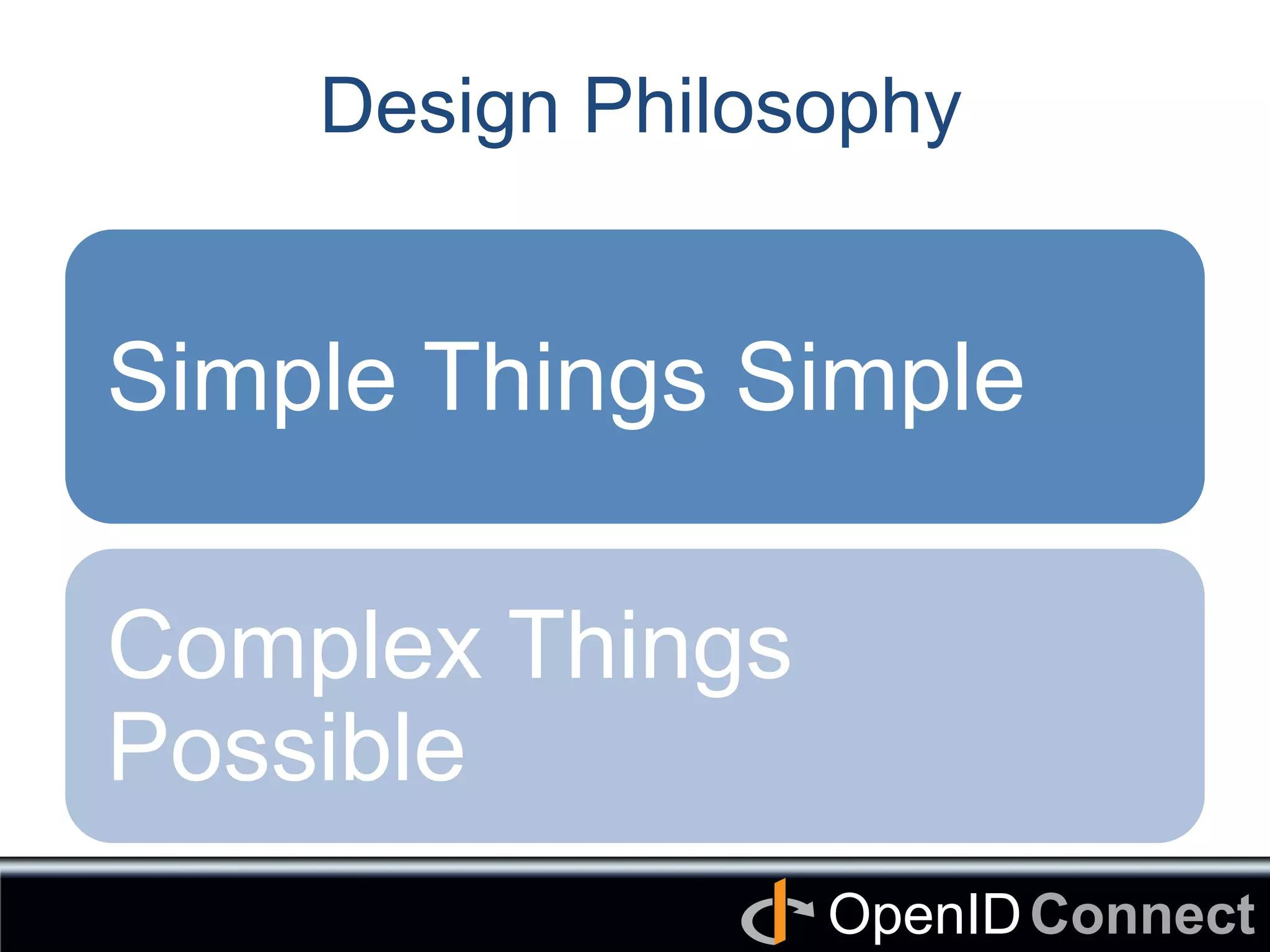 Design Philosophy

Simple Things Simple

Complex Things Possible

OpenID Connect